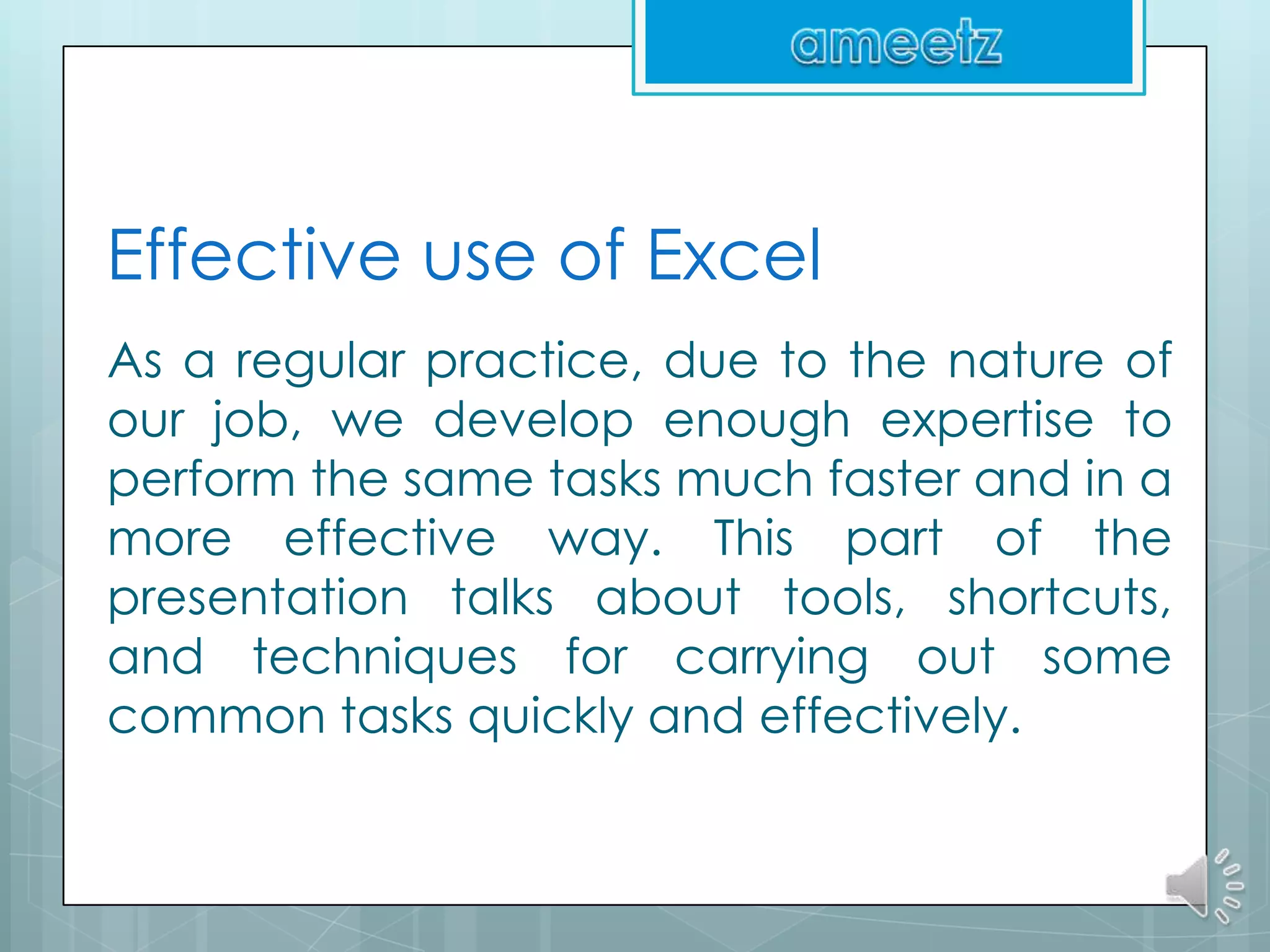 ameetz

Effective use of Excel

As a regular practice, due to the nature of our job, we develop enough expertise to perform the same tasks much faster and in a more effective way. This part of the presentation talks about tools, shortcuts, and techniques for carrying out some common tasks quickly and effectively.